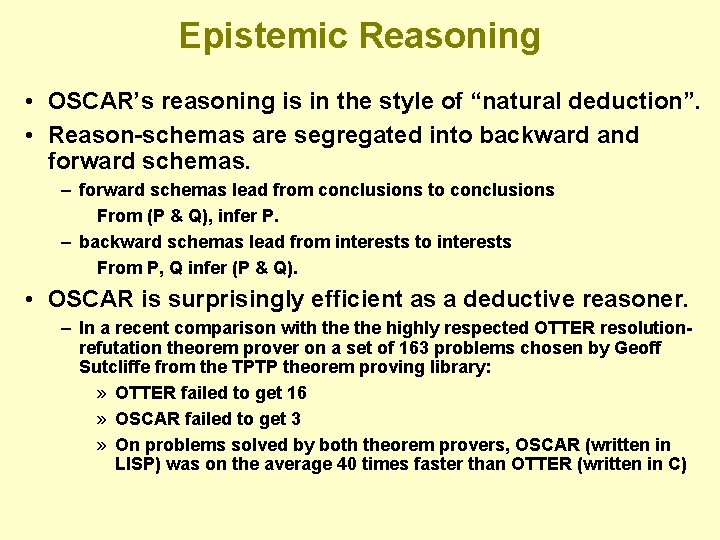 Epistemic Reasoning

• OSCAR's reasoning is in the style of "natural deduction".

• Reason-schemas are segregated into backward and forward schemas.

– forward schemas lead from conclusions to conclusions

From (P & Q), infer P.

– backward schemas lead from interests to interests

From P, Q infer (P & Q).

• OSCAR is surprisingly efficient as a deductive reasoner.

– In a recent comparison with the the highly respected OTTER resolution-refutation theorem prover on a set of 163 problems chosen by Geoff Sutcliffe from the TPTP theorem proving library:

» OTTER failed to get 16

» OSCAR failed to get 3

» On problems solved by both theorem provers, OSCAR (written in LISP) was on the average 40 times faster than OTTER (written in C)